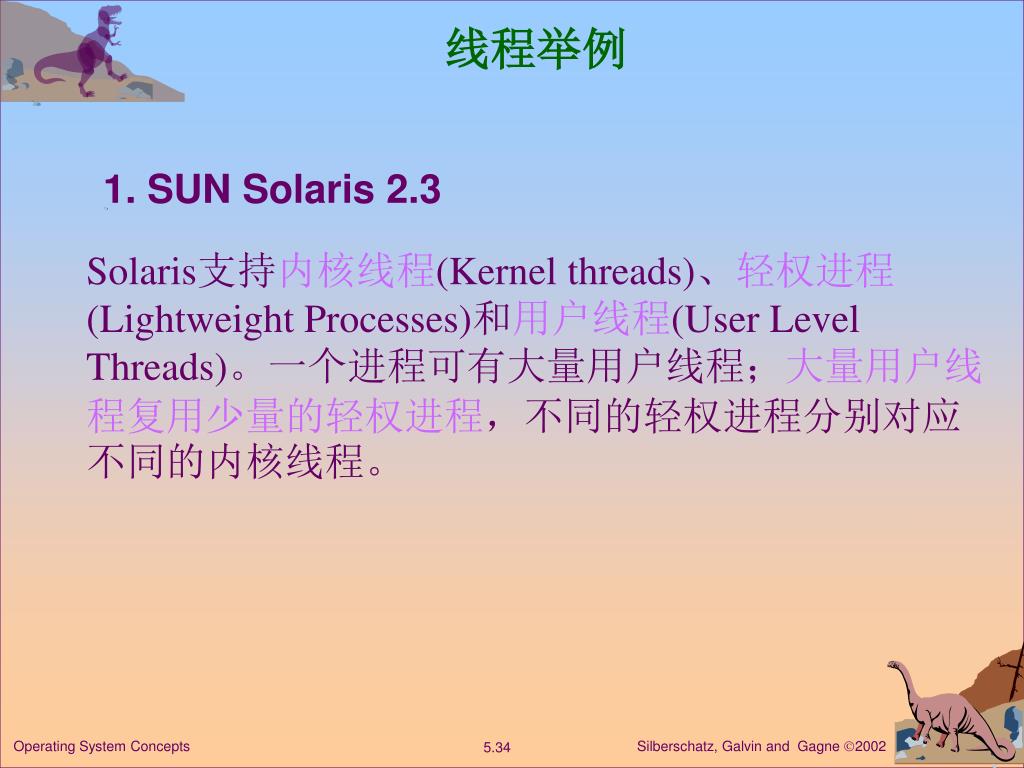 线程举例

1. SUN Solaris 2.3

Solaris支持内核线程(Kernel threads)、轻权进程(Lightweight Processes)和用户线程(User Level Threads)。一个进程可有大量用户线程；大量用户线程复用少量的轻权进程，不同的轻权进程分别对应不同的内核线程。

Operating System Concepts 5.34 Silberschatz, Galvin and Gagne ©2002